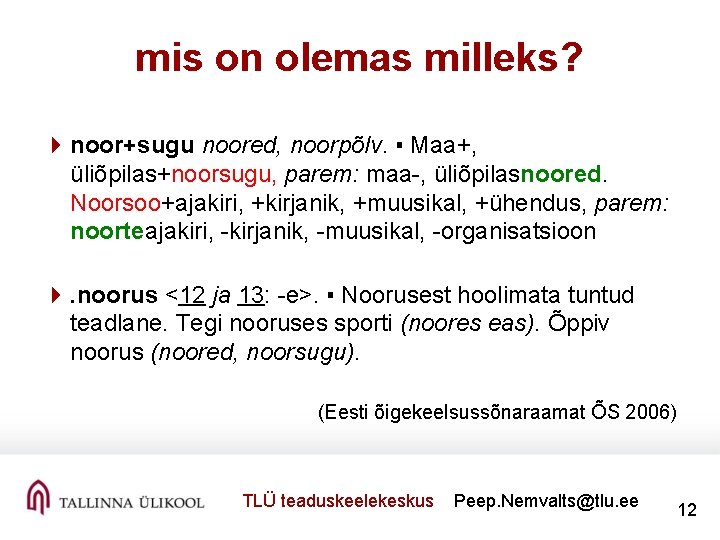 mis on olemas milleks?

noor+sugu noored, noorpõlv. ▪ Maa+, üliõpilas+noorsugu, parem: maa-, üliõpilasnoored. Noorsoo+ajakiri, +kirjanik, +muusikal, +ühendus, parem: noorteajakiri, -kirjanik, -muusikal, -organisatsioon

.noorus <12 ja 13: -e>. ▪ Noorusest hoolimata tuntud teadlane. Tegi nooruses sporti (noores eas). Õppiv noorus (noored, noorsugu).

(Eesti õigekeelsussõnaraamat ÕS 2006)

TALLINNA ÜLIKOOL TLÜ teaduskeelekeskus Peep.Nemvalts@tlu.ee 12